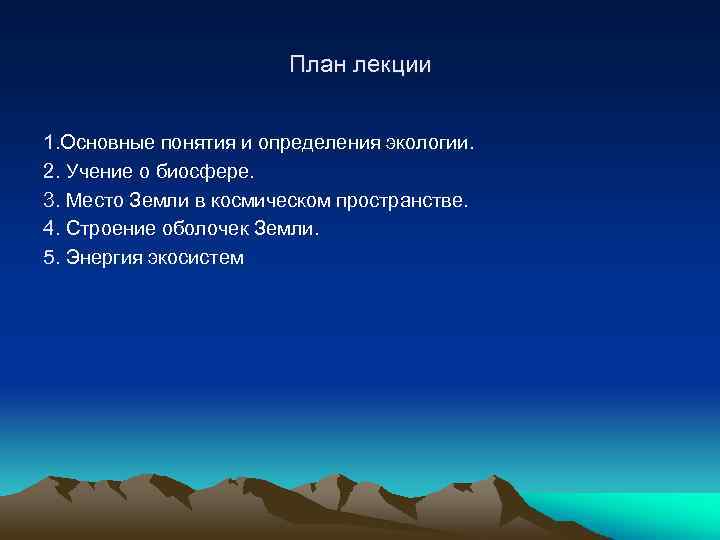 План лекции

1.Основные понятия и определения экологии.
2. Учение о биосфере.
3. Место Земли в космическом пространстве.
4. Строение оболочек Земли.
5. Энергия экосистем